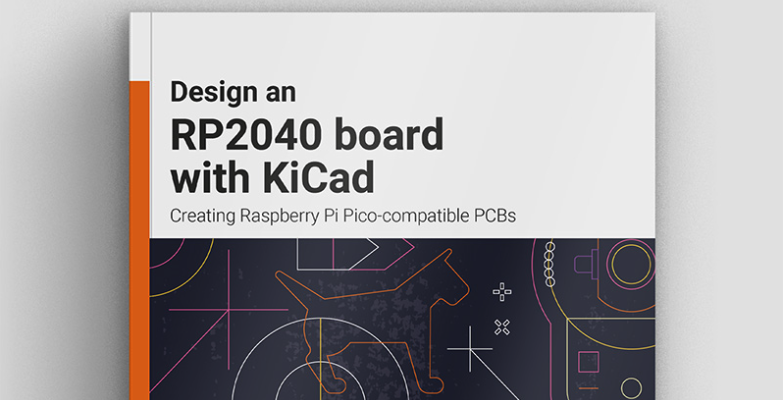 Design an
RP2040 board with KiCad
Creating Raspberry Pi Pico-compatible PCBs